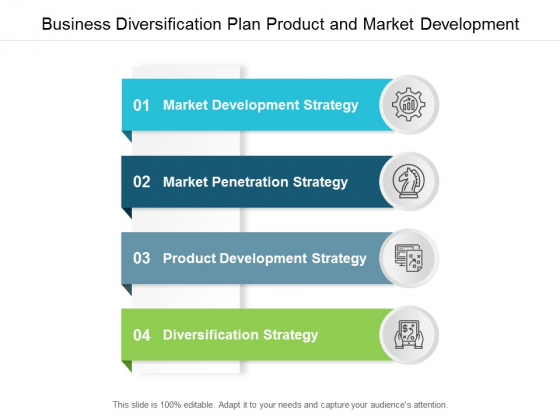 Business Diversification Plan Product and Market Development

01 Market Development Strategy

02 Market Penetration Strategy

03 Product Development Strategy

04 Diversification Strategy

This slide is 100% editable. Adapt it to your needs and capture your audience's attention.